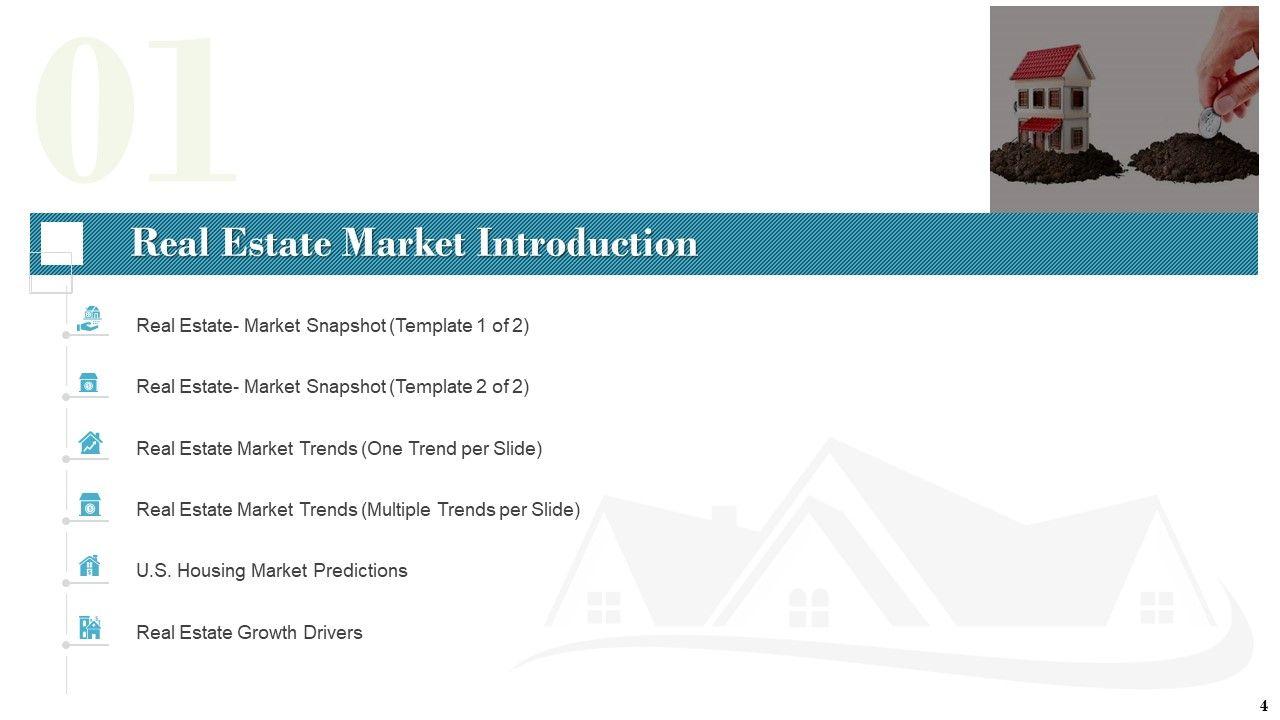 01

Real Estate Market Introduction

Real Estate- Market Snapshot (Template 1 of 2)

Real Estate- Market Snapshot (Template 2 of 2)

Real Estate Market Trends (One Trend per Slide)

Real Estate Market Trends (Multiple Trends per Slide)

U.S. Housing Market Predictions

Real Estate Growth Drivers

4